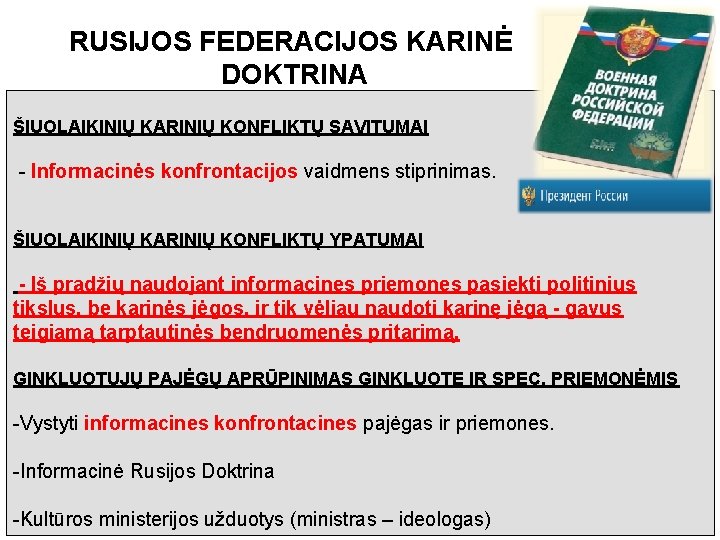 RUSIJOS FEDERACIJOS KARINĖ DOKTRINA

ВОЕННАЯ ДОКТРИНА РОССИЙСКОЙ ФЕДЕРАЦИИ

Президент России

ŠIUOLAIKINIŲ KARINIŲ KONFLIKTŲ SAVITUMAI

- Informacinės konfrontacijos vaidmens stiprinimas.

ŠIUOLAIKINIŲ KARINIŲ KONFLIKTŲ YPATUMAI

- Iš pradžių naudojant informacines priemones pasiekti politinius tikslus, be karinės jėgos, ir tik vėliau naudoti karinę jėgą - gavus teigiamą tarptautinės bendruomenės pritarimą.

GINKLUOTŲJŲ PAJĖGŲ APRŪPINIMAS GINKLUOTE IR SPEC. PRIEMONĖMIS

-Vystyti informacines konfrontacines pajėgas ir priemones.

-Informacinė Rusijos Doktrina

-Kultūros ministerijos užduotys (ministras – ideologas)